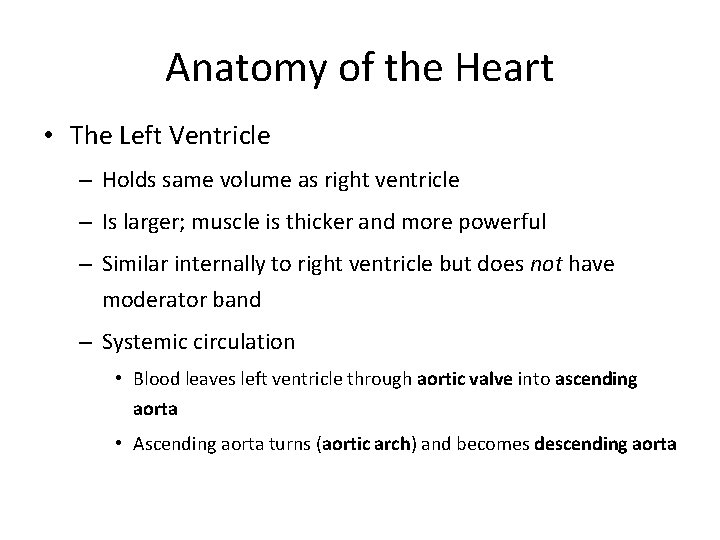 Anatomy of the Heart

• The Left Ventricle

– Holds same volume as right ventricle

– Is larger; muscle is thicker and more powerful

– Similar internally to right ventricle but does not have moderator band

– Systemic circulation

• Blood leaves left ventricle through aortic valve into ascending aorta

• Ascending aorta turns (aortic arch) and becomes descending aorta